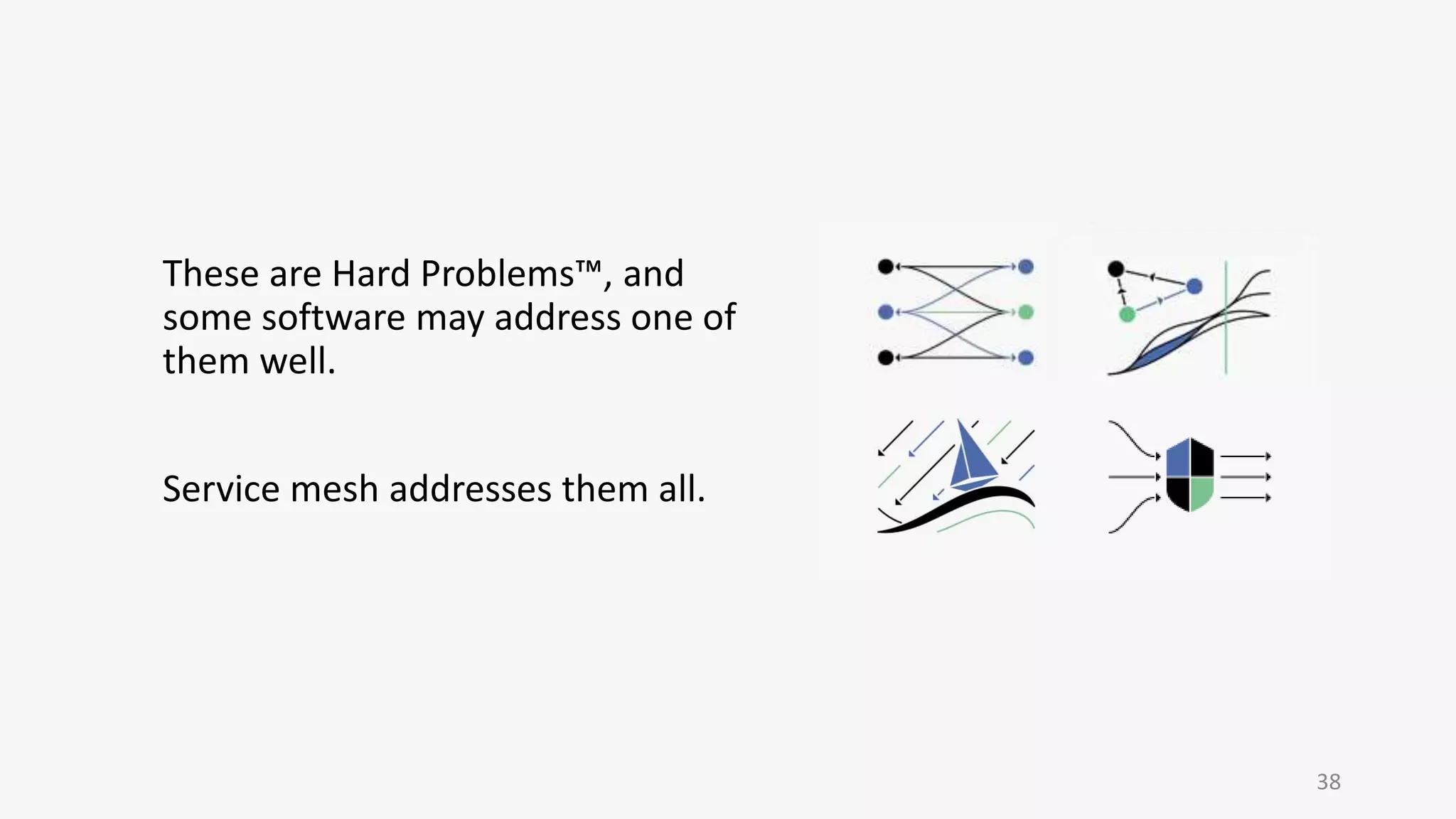 These are Hard Problems™, and some software may address one of them well.

Service mesh addresses them all.

38